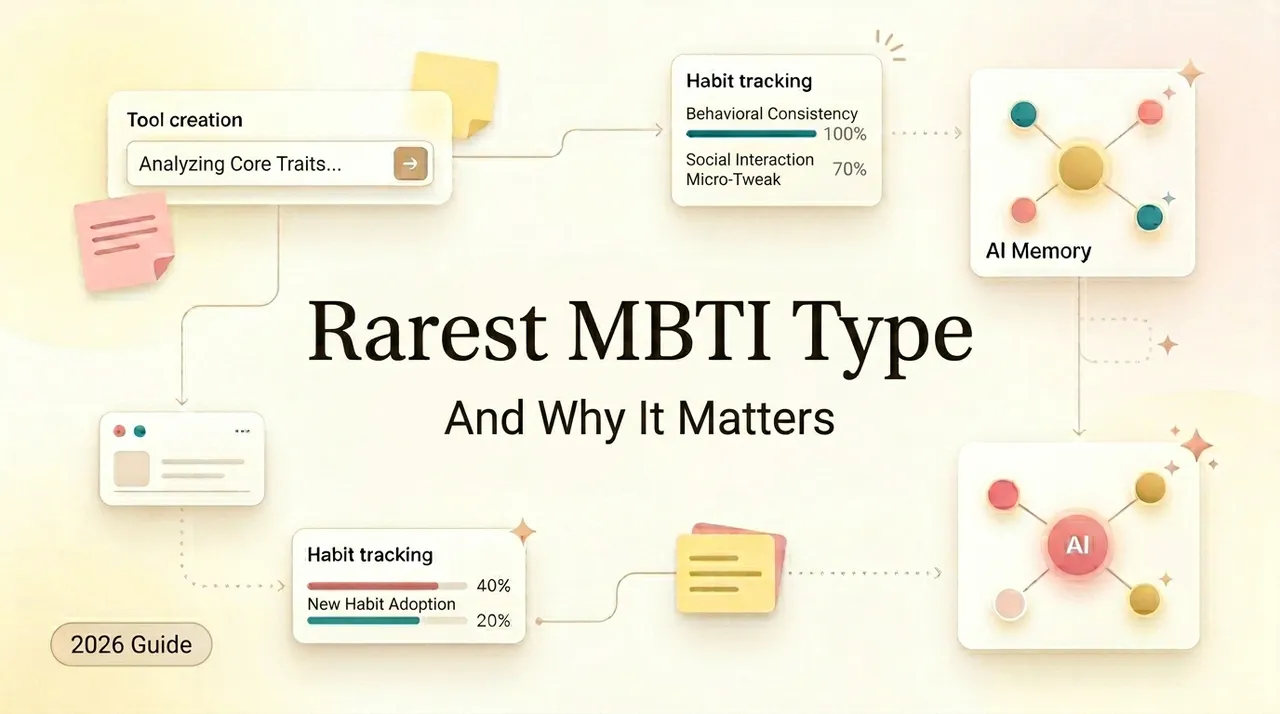 Tool creation

Analyzing Core Traits...

Habit tracking

Behavioral Consistency 100%

Social Interaction Micro-Tweak 70%

AI Memory

Rarest MBTI Type

And Why It Matters

Habit tracking

40%

New Habit Adoption

20%

AI

2026 Guide